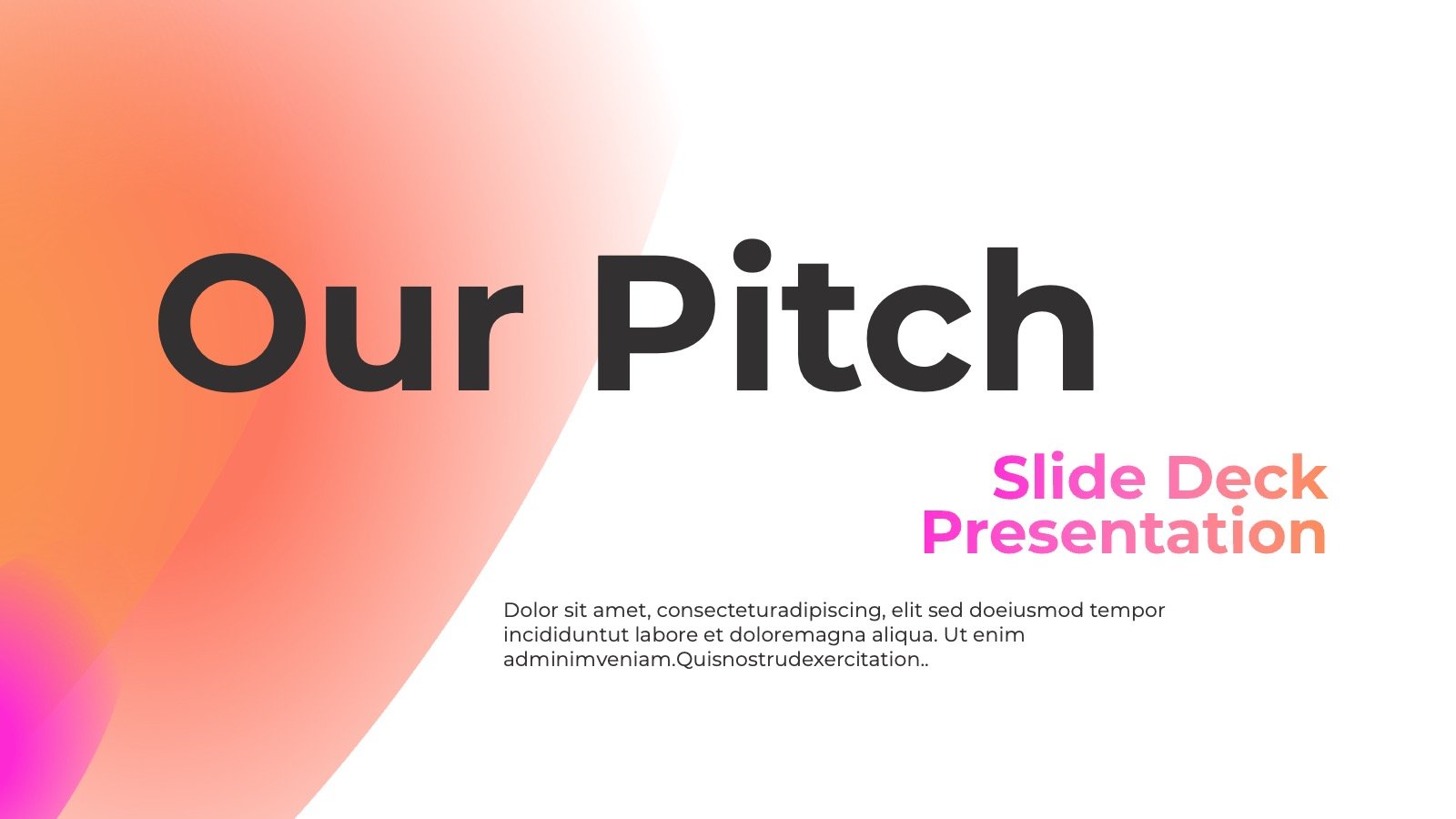 Our Pitch

Slide Deck Presentation

Dolor sit amet, consecteturadipiscing, elit sed doeiusmod tempor incididuntut labore et doloremagna aliqua. Ut enim adminimveniam.Quisnostrudexercitation..